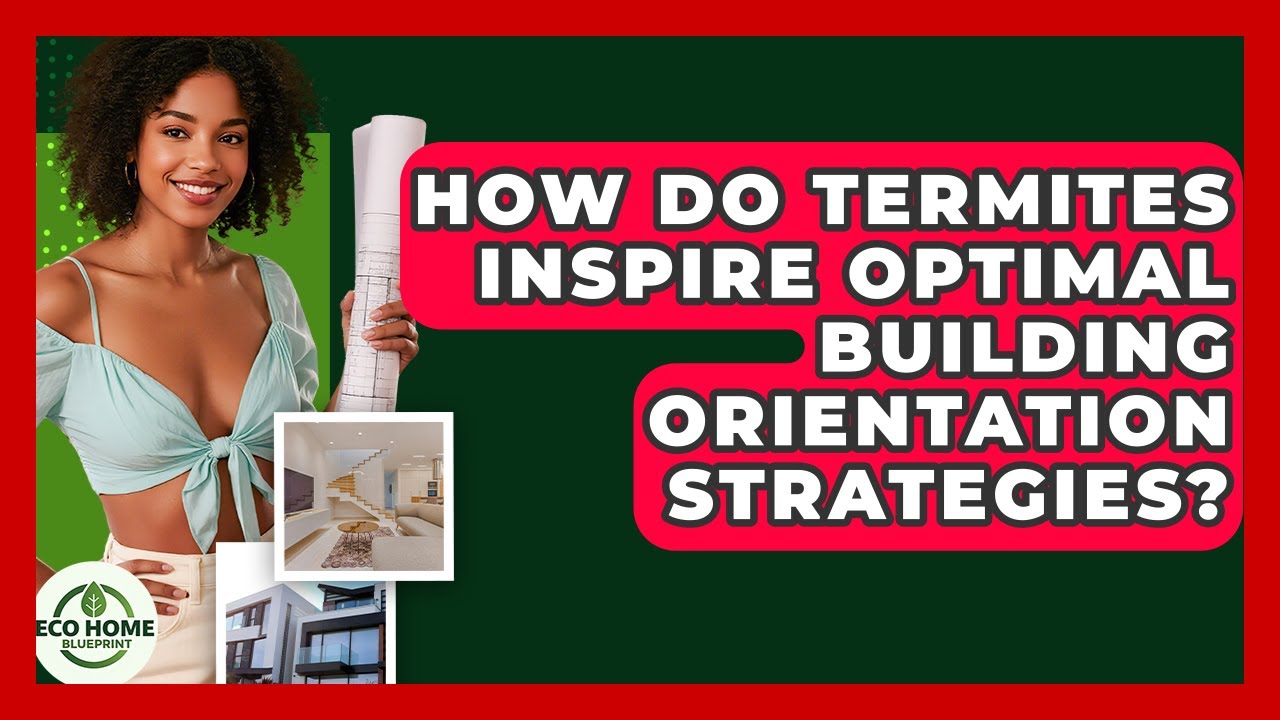 HOW DO TERMITES INSPIRE OPTIMAL BUILDING ORIENTATION STRATEGIES?

ECO HOME
BLUEPRINT